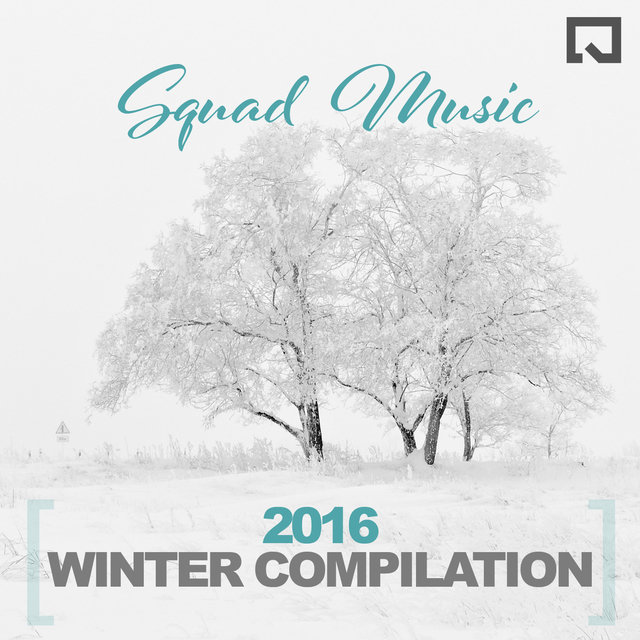 Squad Music

2016
WINTER COMPILATION